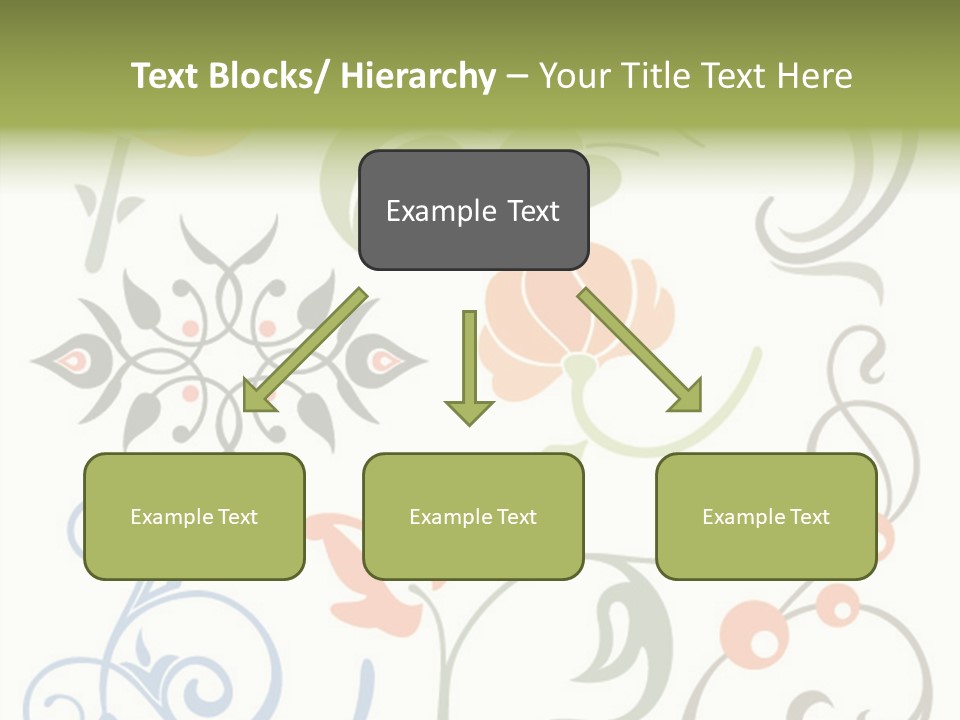 Text Blocks/ Hierarchy – Your Title Text Here

Example Text

Example Text

Example Text

Example Text